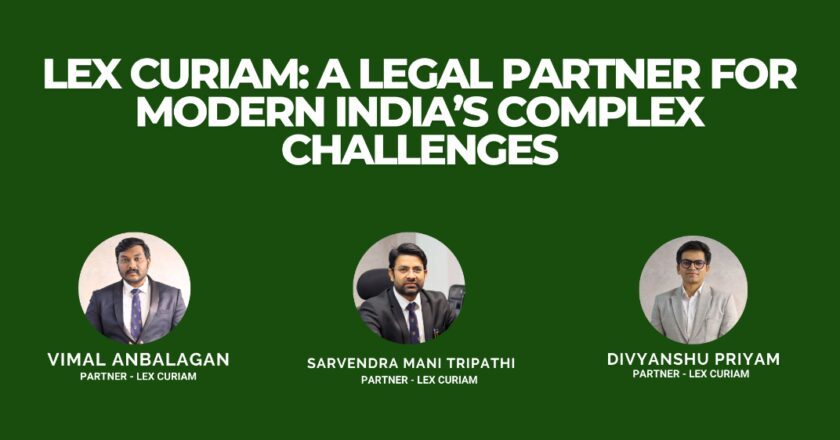 LEX CURIAM: A LEGAL PARTNER FOR MODERN INDIA'S COMPLEX CHALLENGES

VIMAL ANBALAGAN
PARTNER - LEX CURIAM

SARVENDRA MANI TRIPATHI
PARTNER - LEX CURIAM

DIVYANSHU PRIYAM
PARTNER - LEX CURIAM